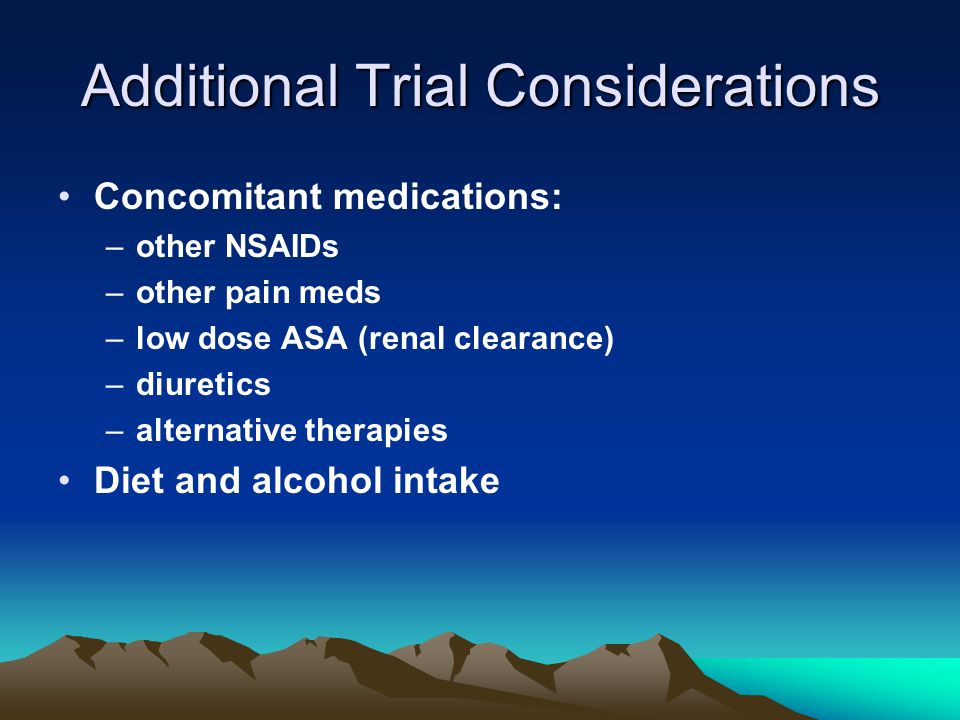 Additional Trial Considerations

• Concomitant medications:
– other NSAIDs
– other pain meds
– low dose ASA (renal clearance)
– diuretics
– alternative therapies
• Diet and alcohol intake